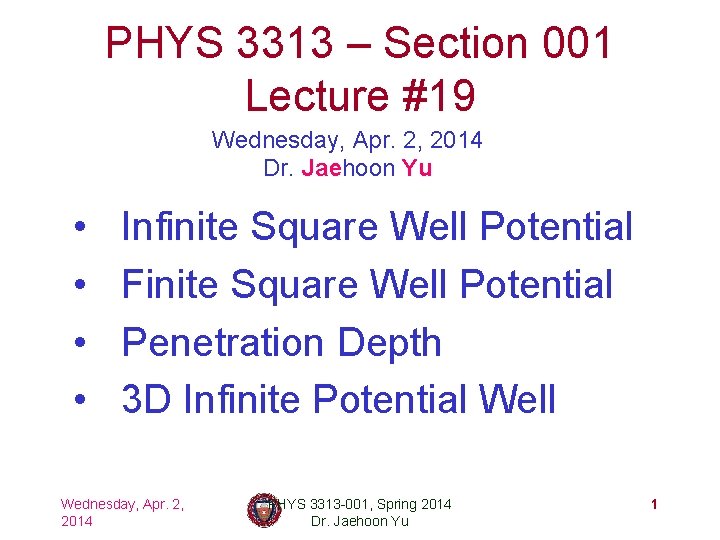 PHYS 3313 – Section 001
Lecture #19

Wednesday, Apr. 2, 2014
Dr. Jaehoon Yu

• Infinite Square Well Potential
• Finite Square Well Potential
• Penetration Depth
• 3D Infinite Potential Well

Wednesday, Apr. 2, 2014

PHYS 3313-001, Spring 2014
Dr. Jaehoon Yu

1